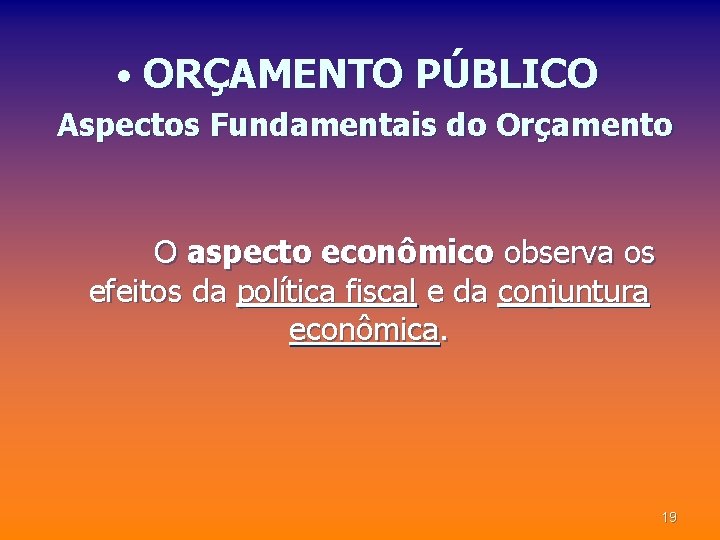 • ORÇAMENTO PÚBLICO

Aspectos Fundamentais do Orçamento

O aspecto econômico observa os efeitos da política fiscal e da conjuntura econômica.

19